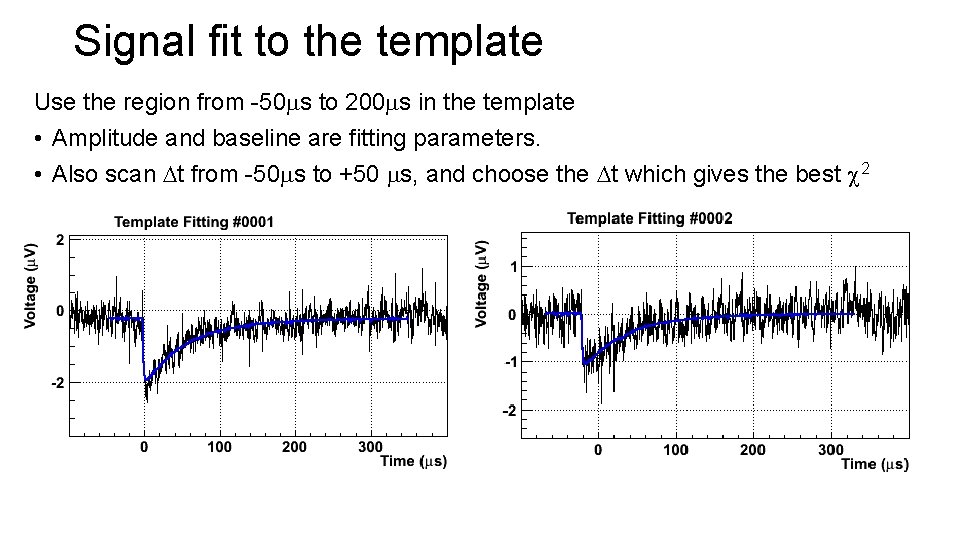 Signal fit to the template

Use the region from -50$\mu$s to 200$\mu$s in the template

• Amplitude and baseline are fitting parameters.

• Also scan $\Delta$t from -50$\mu$s to +50 $\mu$s, and choose the $\Delta$t which gives the best $\chi^2$

Template Fitting #0001

Voltage ($\mu$V)

2

0

-2

0

100

200

300

Time ($\mu$s)

Template Fitting #0002

Voltage ($\mu$V)

1

0

-1

-2

0

100

200

300

Time ($\mu$s)